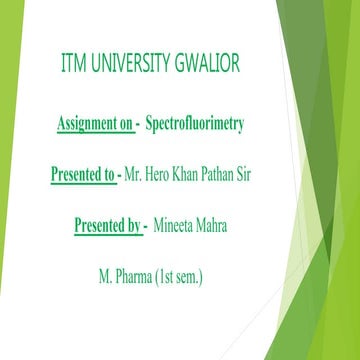 ITM UNIVERSITY GWALIOR

Assignment on - Spectrofluorimetry

Presented to - Mr. Hero Khan Pathan Sir

Presented by - Mineeta Mahra

M. Pharma (1st sem.)